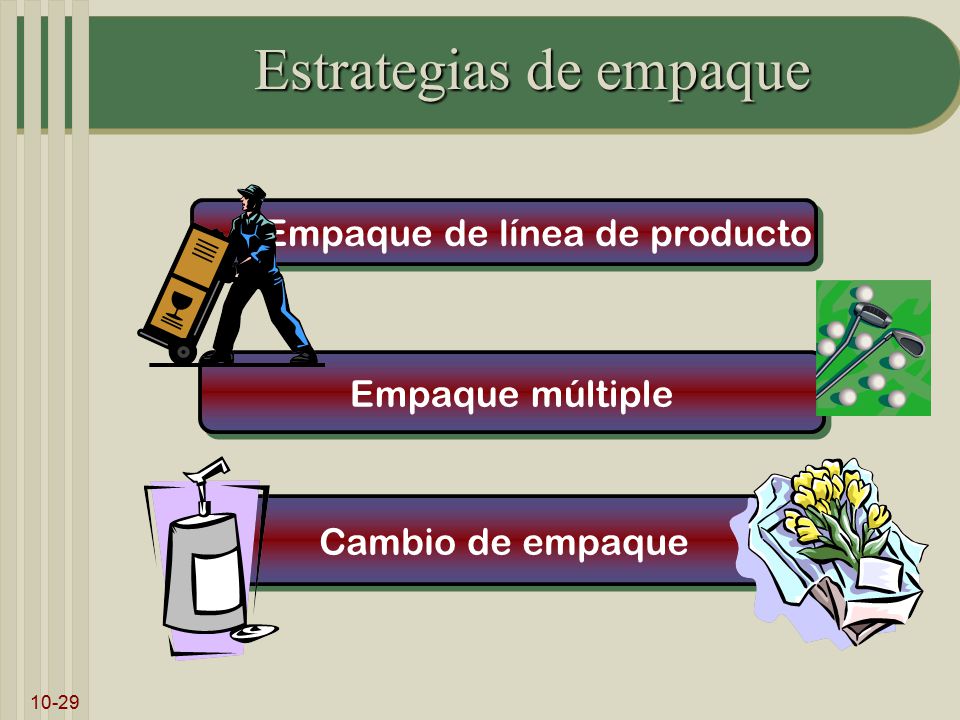 Estrategias de empaque

Empaque de línea de producto

Empaque múltiple

Cambio de empaque

10-29